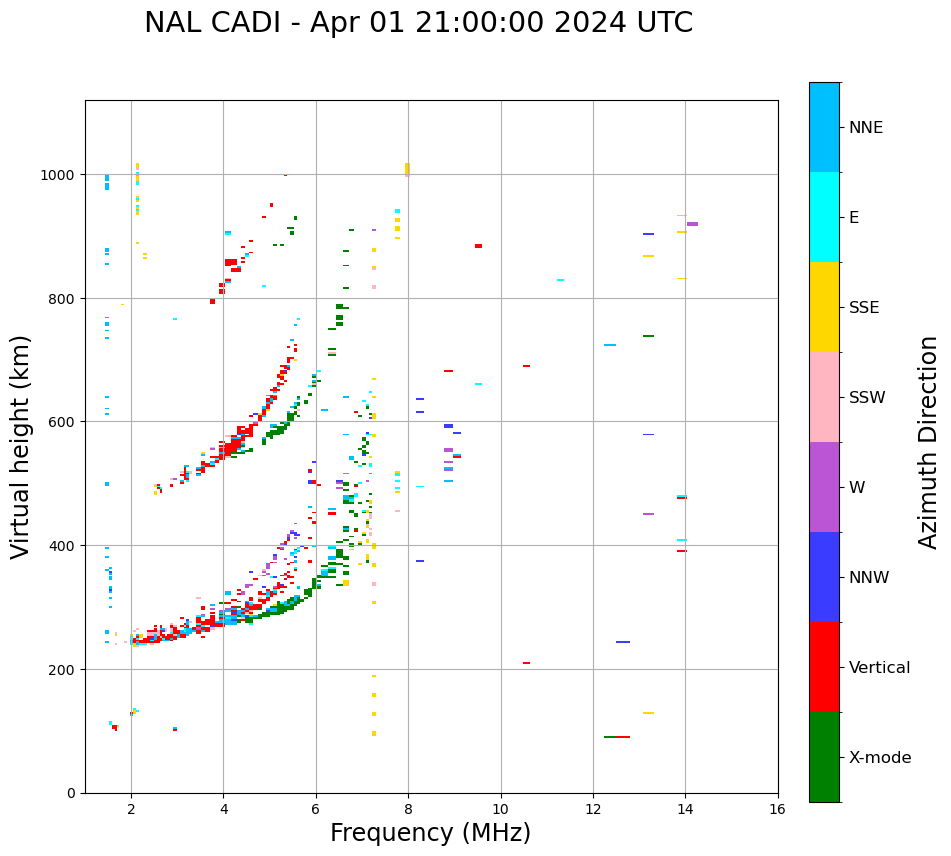 NAL CADI - Apr 01 21:00:00 2024 UTC

Virtual height (km)

1000
800
600
400
200
0

2
4
6
8
10
12
14
16

Frequency (MHz)

NNE
E
SSE
SSW
W
NNW
Vertical
X-mode

Azimuth Direction